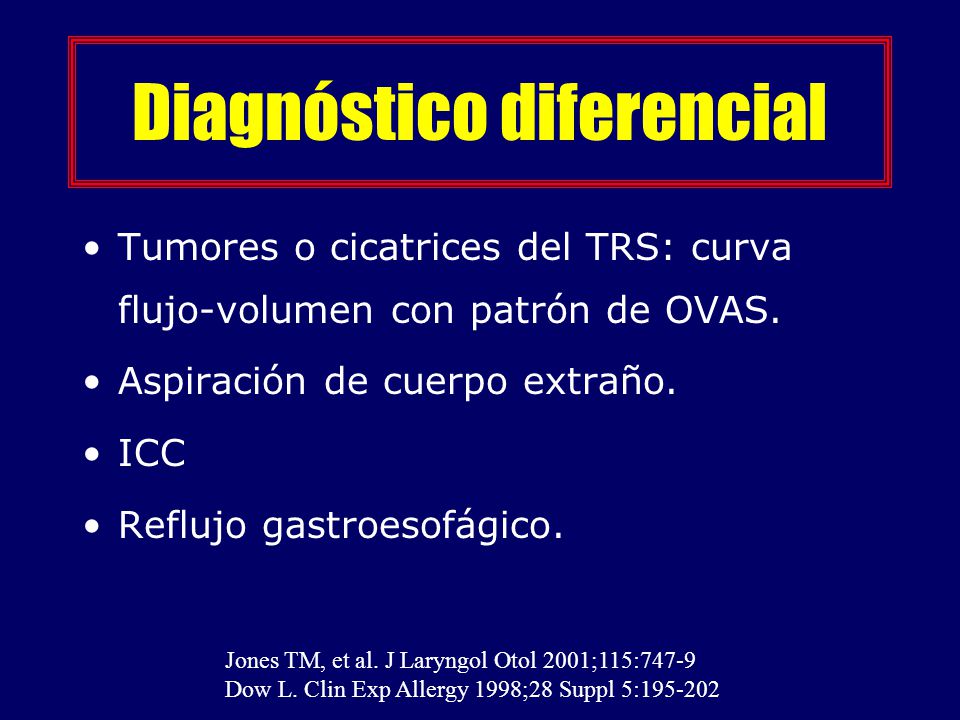 Diagnóstico diferencial

• Tumores o cicatrices del TRS: curva flujo-volumen con patrón de OVAS.
• Aspiración de cuerpo extraño.
• ICC
• Reflujo gastroesofágico.

Jones TM, et al. J Laryngol Otol 2001;115:747-9
Dow L. Clin Exp Allergy 1998;28 Suppl 5:195-202